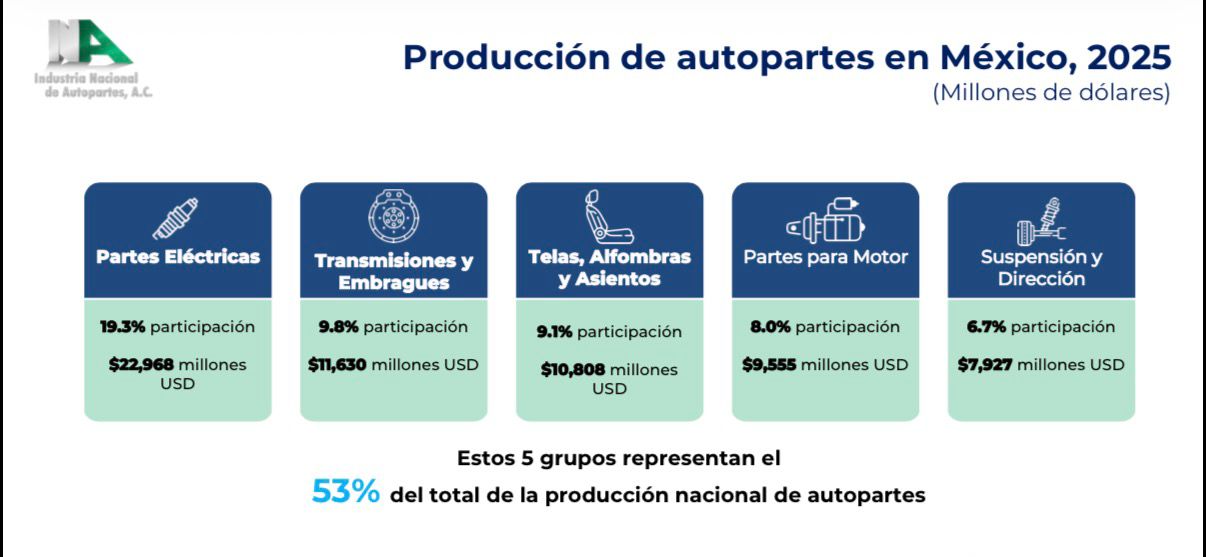 INA
Industria Nacional de Autopartes, A.C.

Producción de autopartes en México, 2025
(Millones de dólares)

Partes Eléctricas
19.3% participación
$22,968 millones USD

Transmisiones y Embragues
9.8% participación
$11,630 millones USD

Telas, Alfombras y Asientos
9.1% participación
$10,808 millones USD

Partes para Motor
8.0% participación
$9,555 millones USD

Suspensión y Dirección
6.7% participación
$7,927 millones USD

Estos 5 grupos representan el
53% del total de la producción nacional de autopartes